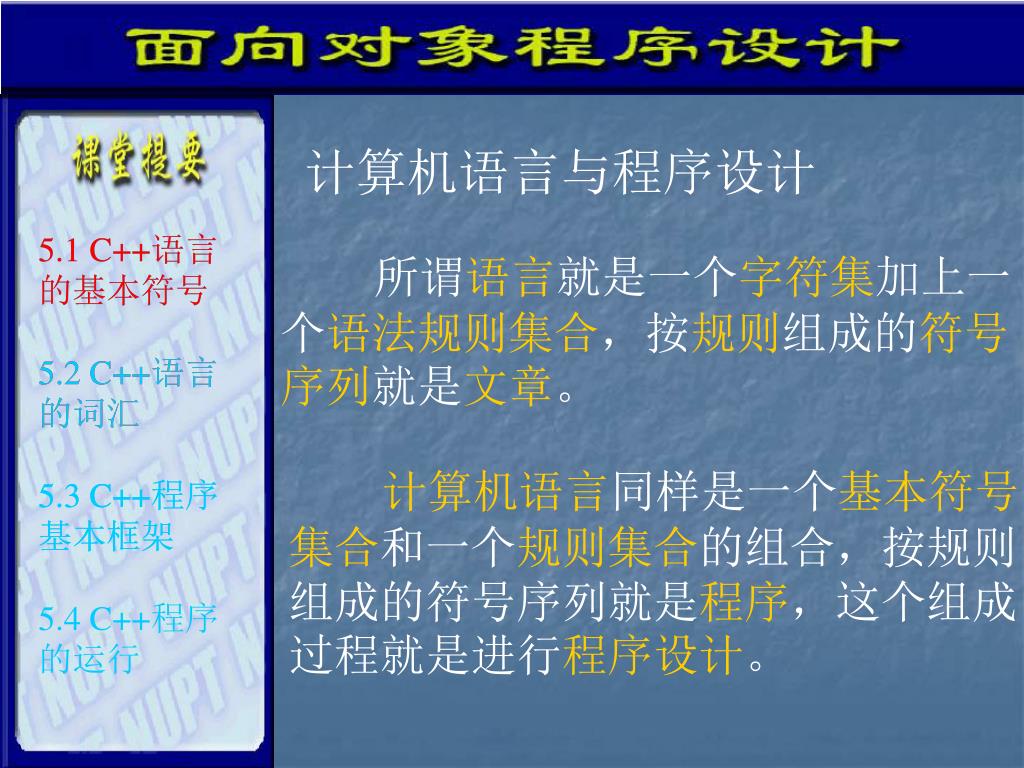 面向对象程序设计

课堂提要

5.1 C++语言的基本符号

5.2 C++语言的词汇

5.3 C++程序基本框架

5.4 C++程序的运行

计算机语言与程序设计

所谓语言就是一个字符集加上一个语法规则集合，按规则组成的符号序列就是文章。

计算机语言同样是一个基本符号集合和一个规则集合的组合，按规则组成的符号序列就是程序，这个组成过程就是进行程序设计。